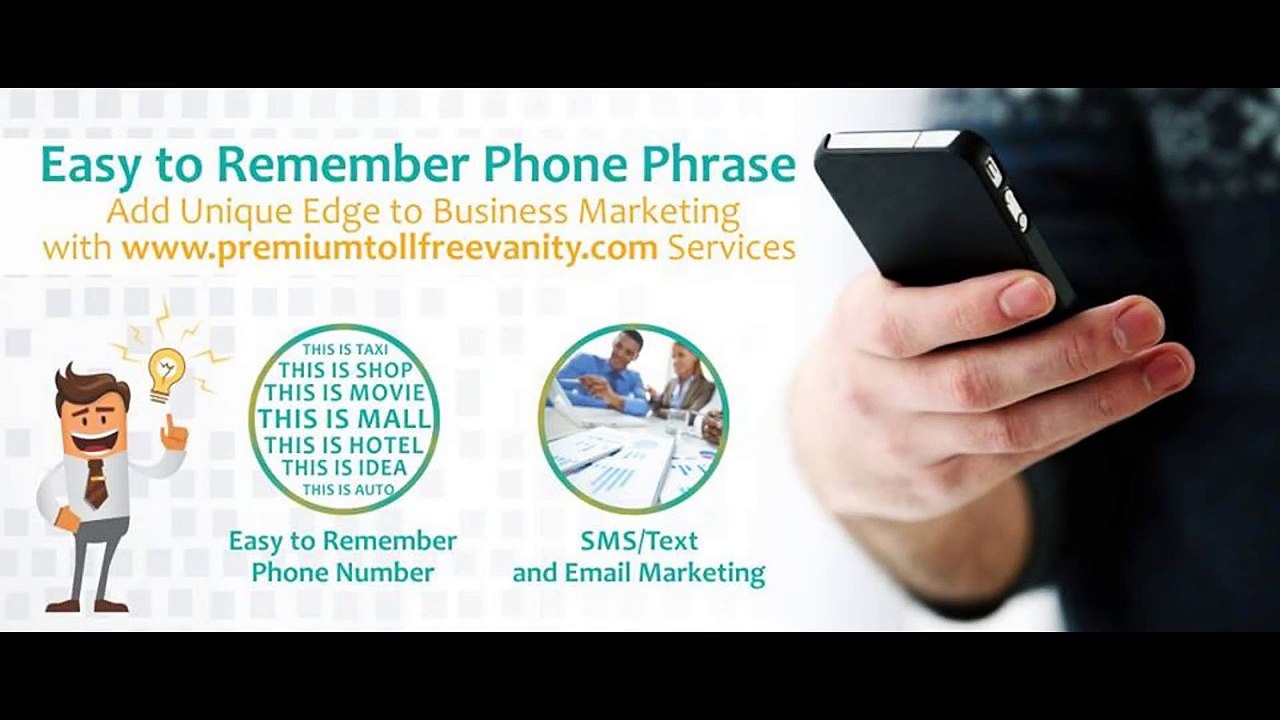 Easy to Remember Phone Phrase
Add Unique Edge to Business Marketing with www.premiumtollfreevanity.com Services

THIS IS TAXI
THIS IS SHOP
THIS IS MOVIE
THIS IS MALL
THIS IS HOTEL
THIS IS IDEA
THIS IS AUTO

Easy to Remember Phone Number

SMS/Text and Email Marketing